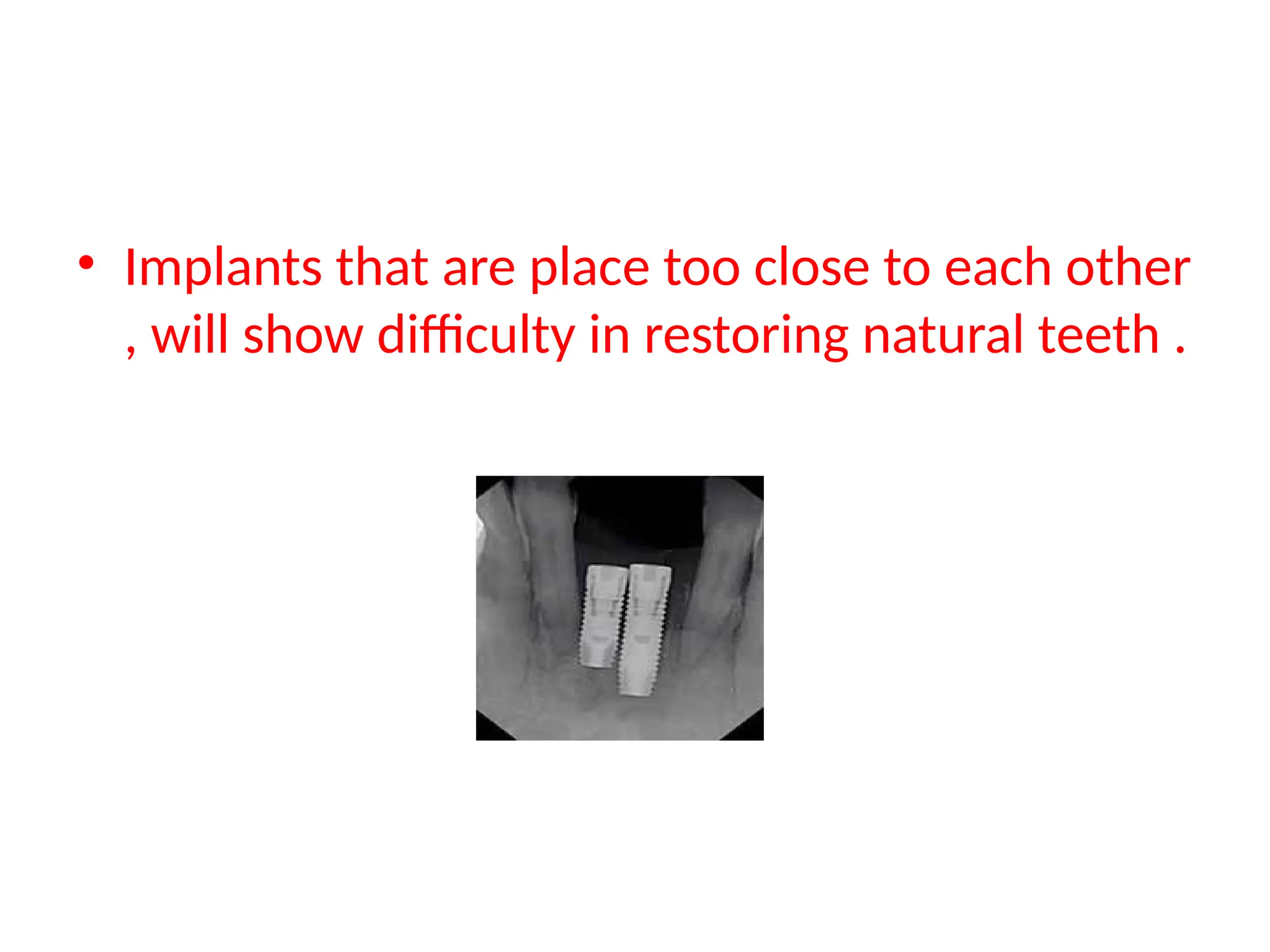 • Implants that are place too close to each other , will show difficulty in restoring natural teeth .